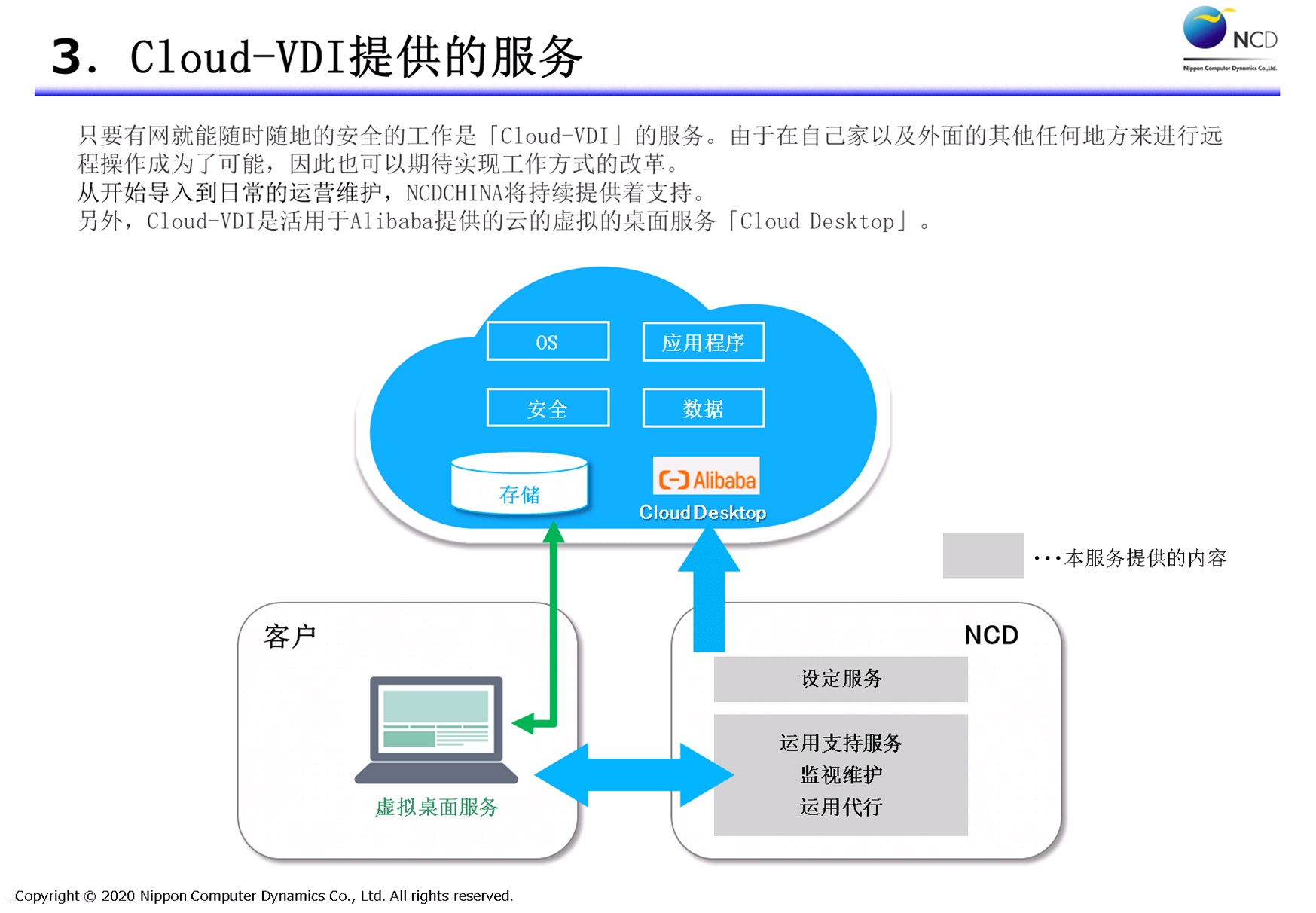 3. Cloud-VDI提供的服务

NCD
Nippon Computer Dynamics Co.,Ltd.

只要有网就能随时随地的安全的工作是「Cloud-VDI」的服务。由于在自己家以及外面的其他任何地方来进行远程操作成为了可能，因此也可以期待实现工作方式的改革。
从开始导入到日常的运营维护，NCDCHINA将持续提供着支持。
另外，Cloud-VDI是活用于Alibaba提供的云的虚拟的桌面服务「Cloud Desktop」。

OS
应用程序
安全
数据
存储
Alibaba
Cloud Desktop

・・・本服务提供的内容

客户
虚拟桌面服务

NCD
设定服务
运用支持服务
监视维护
运用代行

Copyright © 2020 Nippon Computer Dynamics Co., Ltd. All rights reserved.